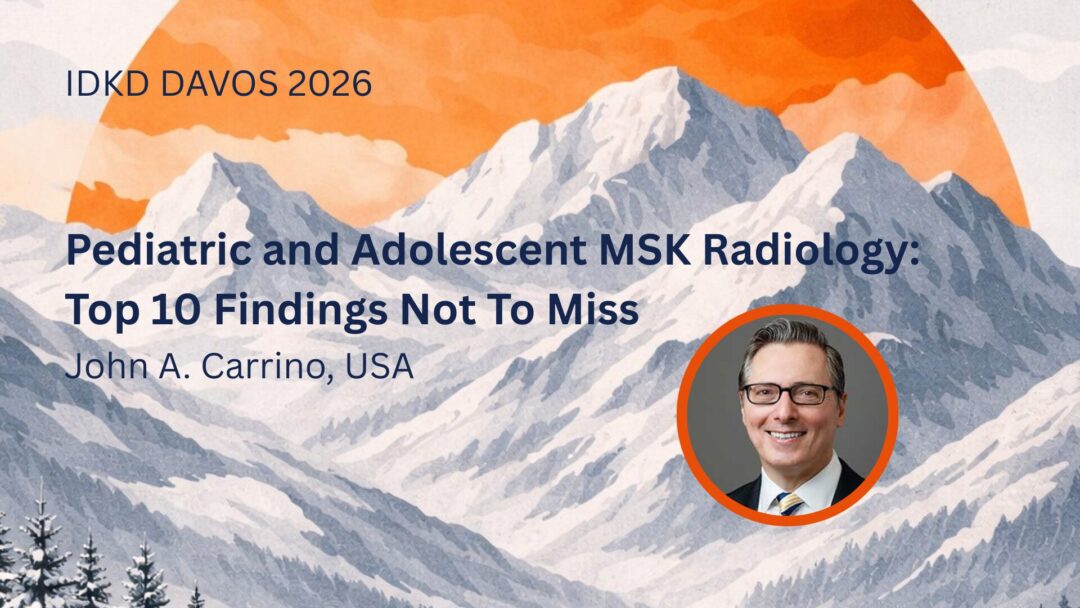 IDKD DAVOS 2026

Pediatric and Adolescent MSK Radiology: Top 10 Findings Not To Miss

John A. Carrino, USA